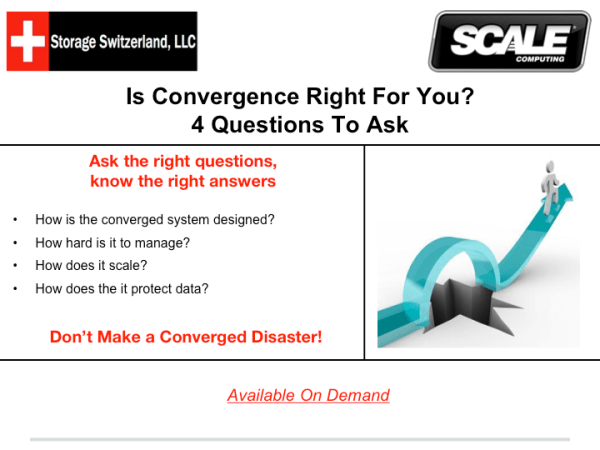 Storage Switzerland, LLC

SCALE COMPUTING

Is Convergence Right For You?
4 Questions To Ask

Ask the right questions,
know the right answers

• How is the converged system designed?
• How hard is it to manage?
• How does it scale?
• How does the it protect data?

Don't Make a Converged Disaster!

Available On Demand